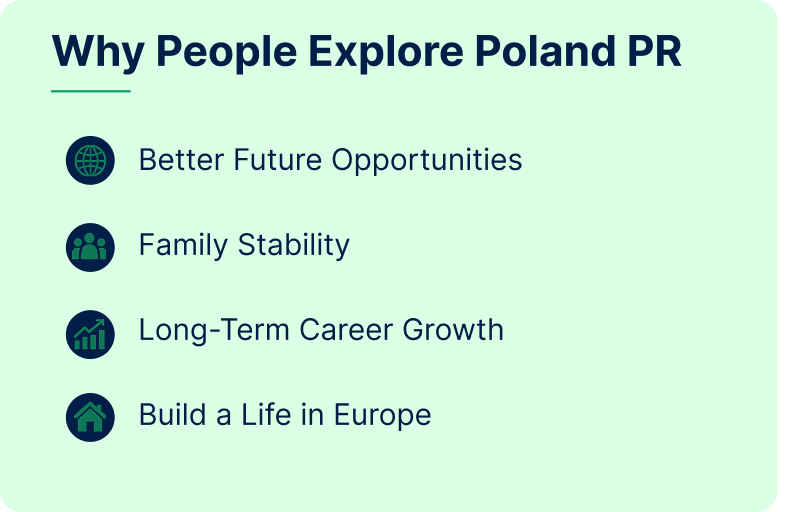 Why People Explore Poland PR

Better Future Opportunities

Family Stability

Long-Term Career Growth

Build a Life in Europe